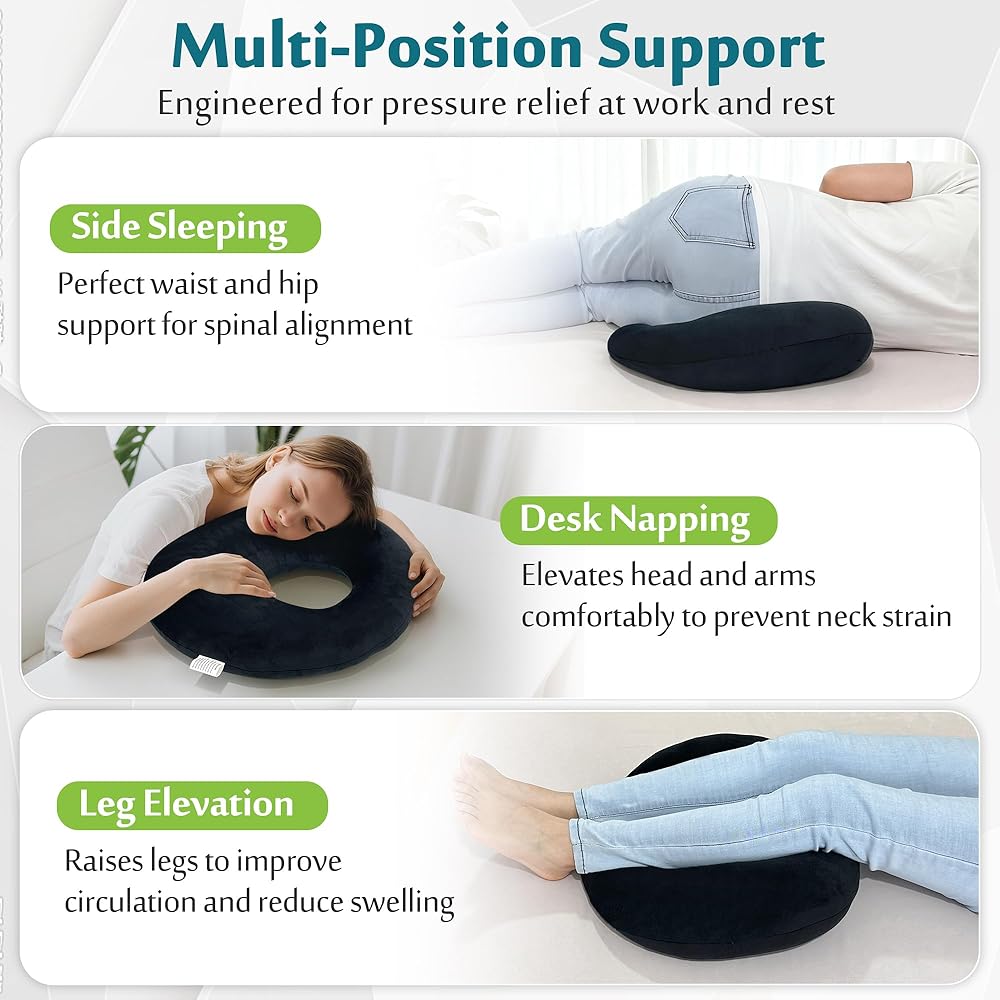 Multi-Position Support
Engineered for pressure relief at work and rest

Side Sleeping
Perfect waist and hip support for spinal alignment

Desk Napping
Elevates head and arms comfortably to prevent neck strain

Leg Elevation
Raises legs to improve circulation and reduce swelling